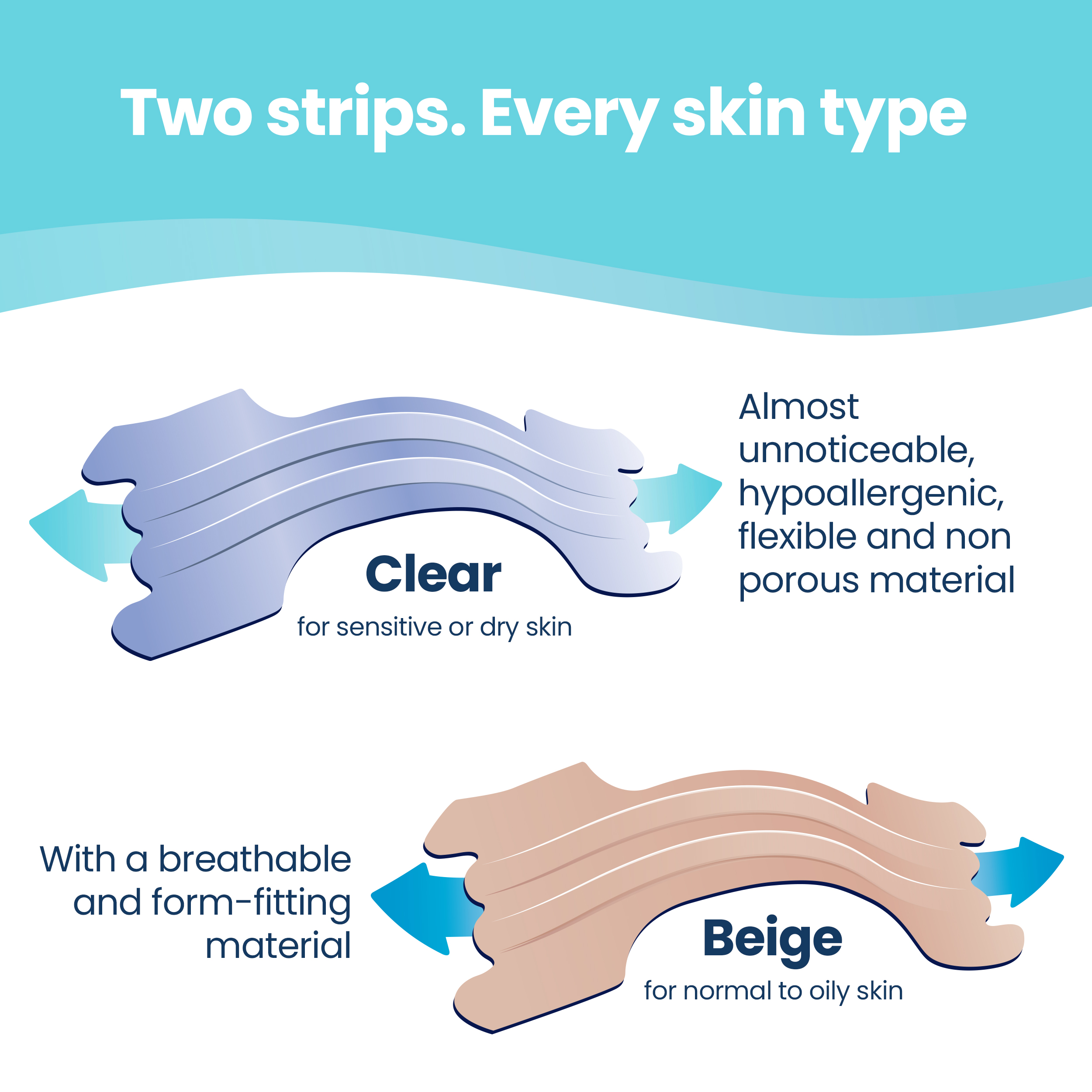 Two strips. Every skin type

Clear

for sensitive or dry skin

Almost unnoticeable, hypoallergenic, flexible and non porous material

With a breathable and form-fitting material

Beige

for normal to oily skin